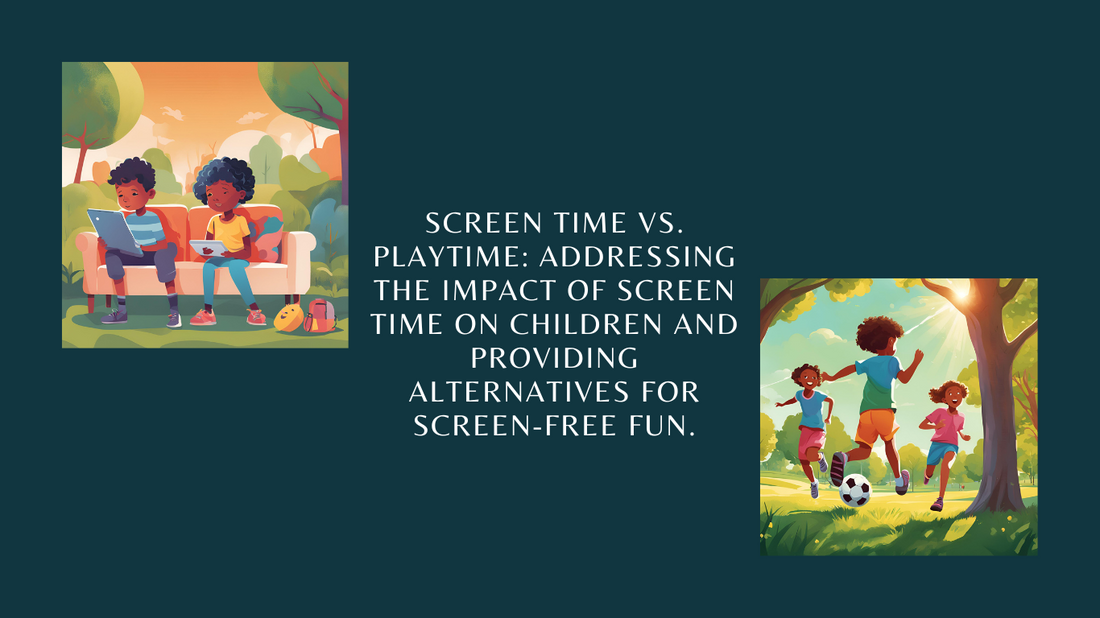 SCREEN TIME VS. PLAYTIME: ADDRESSING THE IMPACT OF SCREEN TIME ON CHILDREN AND PROVIDING ALTERNATIVES FOR SCREEN-FREE FUN.